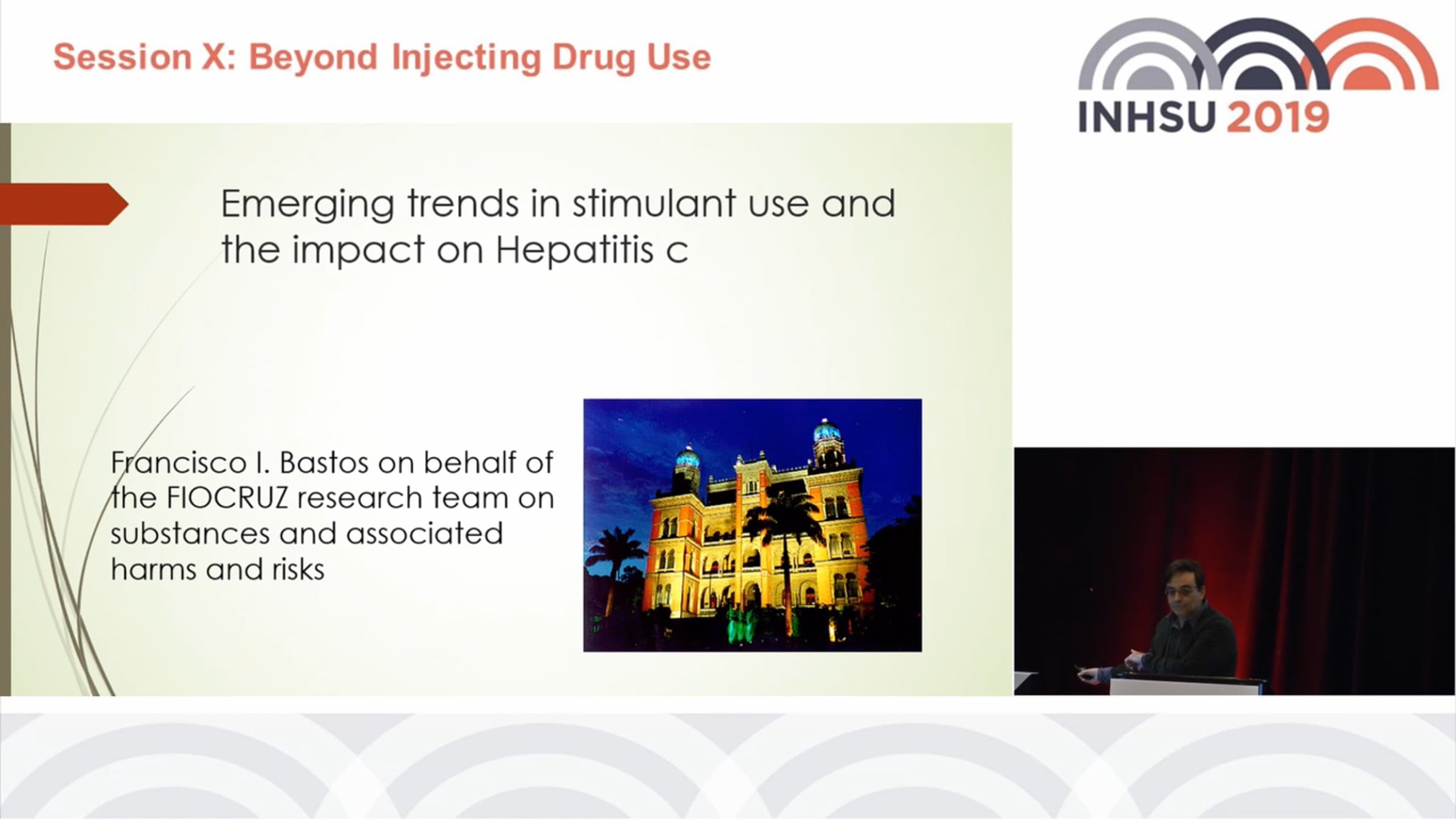 Session X: Beyond Injecting Drug Use

INHSU 2019

Emerging trends in stimulant use and the impact on Hepatitis c

Francisco I. Bastos on behalf of the FIOCRUZ research team on substances and associated harms and risks